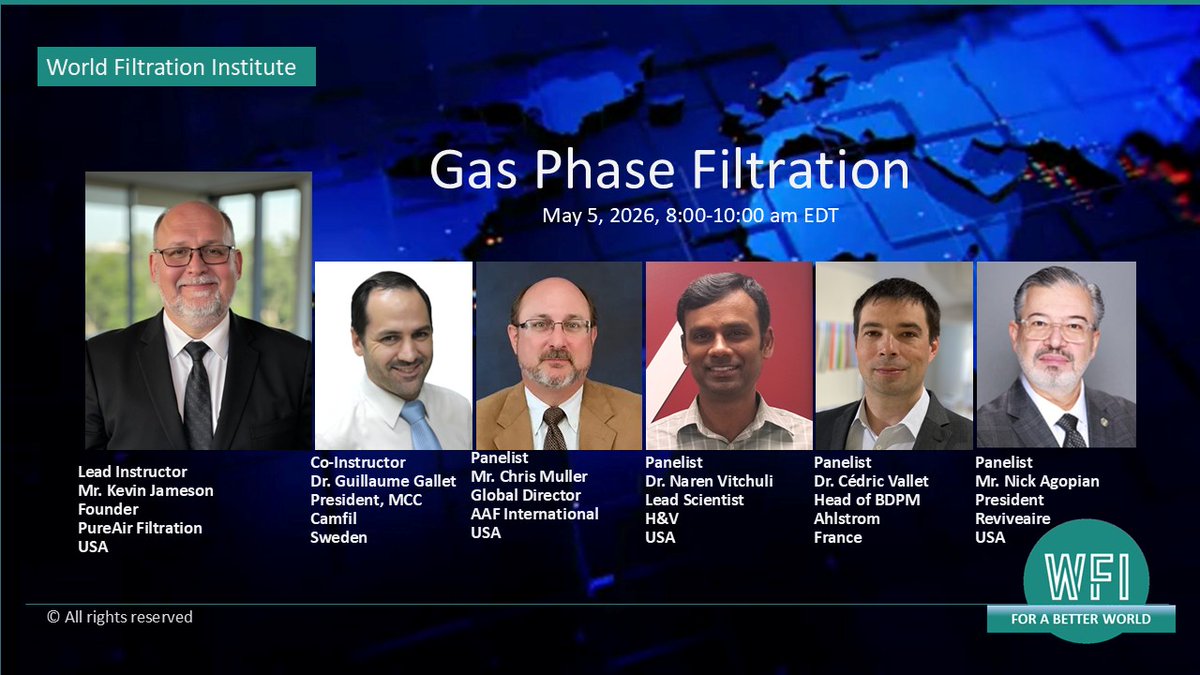 World Filtration Institute

Gas Phase Filtration

May 5, 2026, 8:00-10:00 am EDT

Lead Instructor
Mr. Kevin Jameson
Founder
PureAir Filtration
USA

Co-Instructor
Dr. Guillaume Gallet
President, MCC
Camfil
Sweden

Panelist
Mr. Chris Muller
Global Director
AAF International
USA

Panelist
Dr. Naren Vitchuli
Lead Scientist
H&V
USA

Panelist
Dr. Cédric Vallet
Head of BDPM
Ahlstrom
France

Panelist
Mr. Nick Agopian
President
Reviveaire
USA

© All rights reserved

WFI
FOR A BETTER WORLD